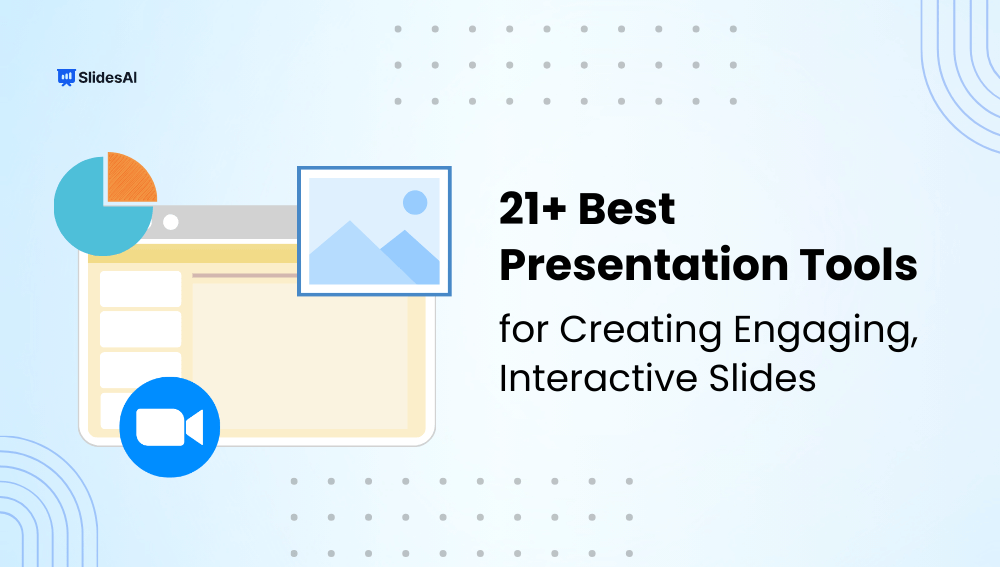 SlidesAI

21+ Best Presentation Tools

for Creating Engaging, Interactive Slides